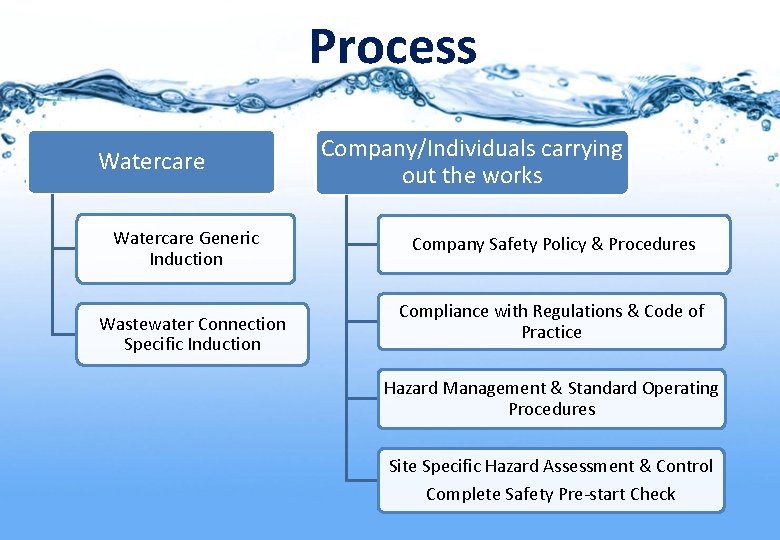 Process

Watercare

Watercare Generic Induction

Wastewater Connection Specific Induction

Company/Individuals carrying out the works

Company Safety Policy & Procedures

Compliance with Regulations & Code of Practice

Hazard Management & Standard Operating Procedures

Site Specific Hazard Assessment & Control
Complete Safety Pre-start Check